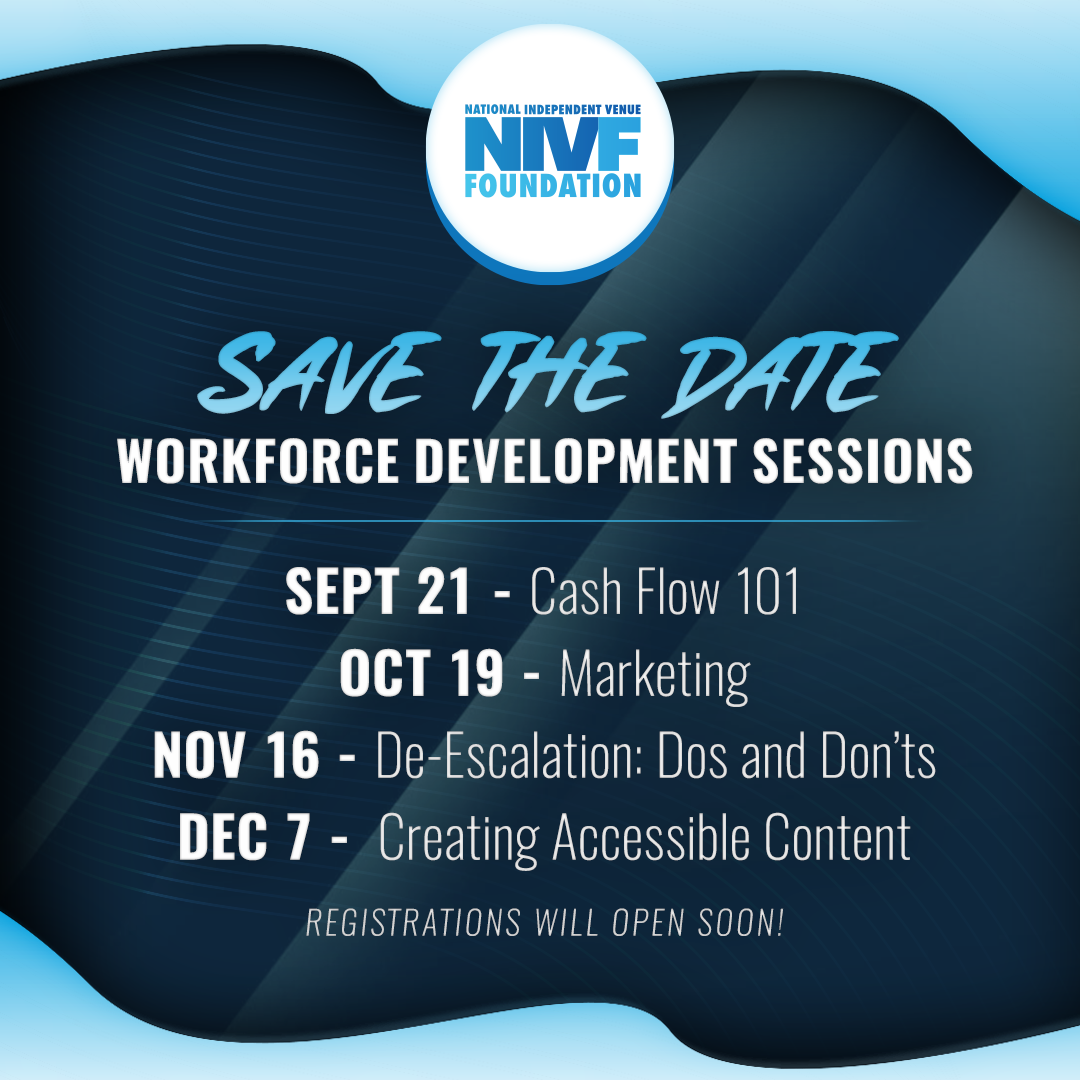 NATIONAL INDEPENDENT VENUE
NIVF
FOUNDATION

SAVE THE DATE
WORKFORCE DEVELOPMENT SESSIONS

SEPT 21 - Cash Flow 101
OCT 19 - Marketing
NOV 16 - De-Escalation: Dos and Don'ts
DEC 7 - Creating Accessible Content

REGISTRATIONS WILL OPEN SOON!